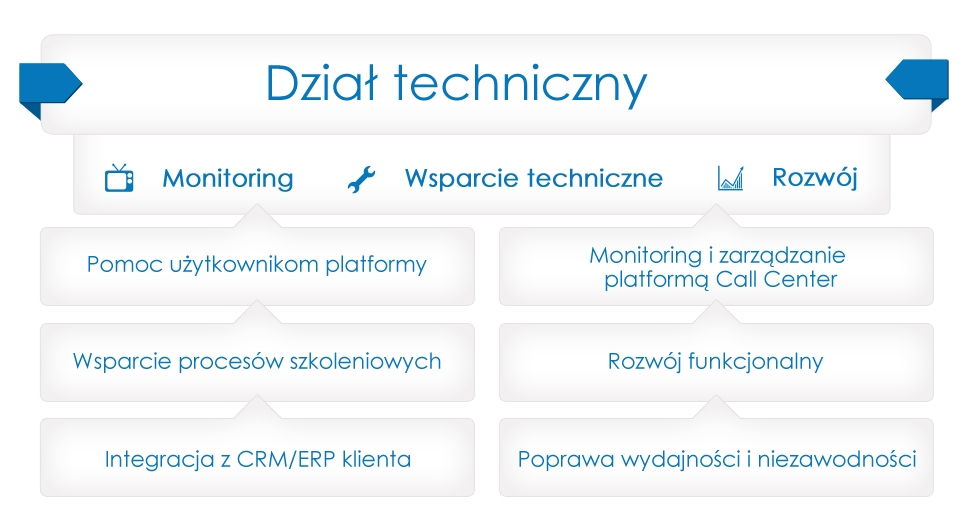 Dział techniczny

Monitoring

Wsparcie techniczne

Rozwój

Pomoc użytkownikom platformy

Wsparcie procesów szkoleniowych

Integracja z CRM/ERP klienta

Monitoring i zarządzanie platformą Call Center

Rozwój funkcjonalny

Poprawa wydajności i niezawodności